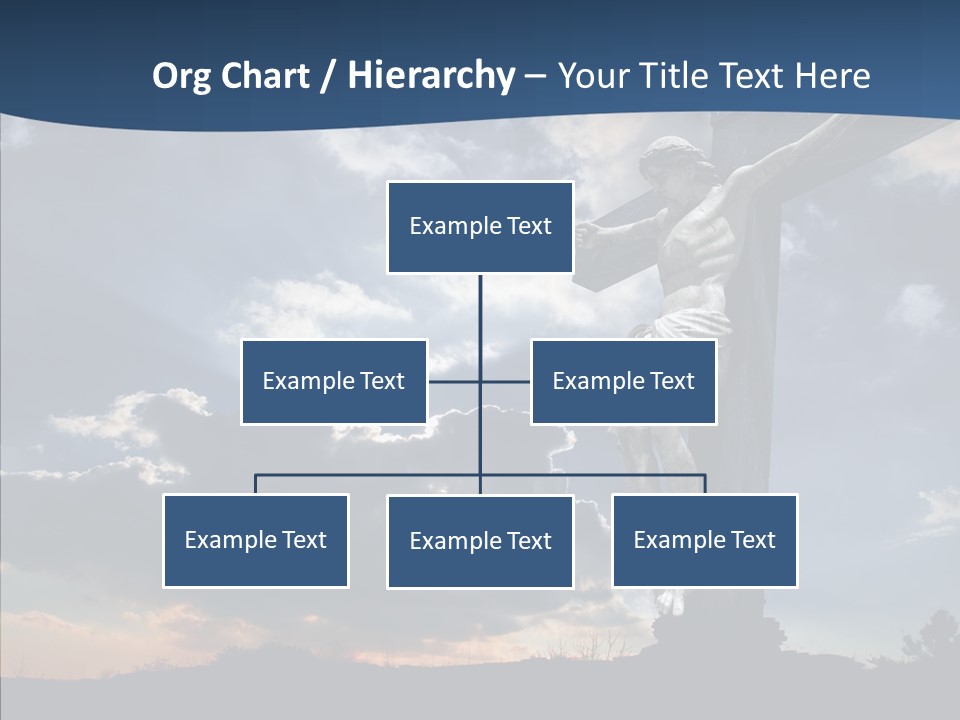 Org Chart / Hierarchy – Your Title Text Here

Example Text

Example Text

Example Text

Example Text

Example Text

Example Text